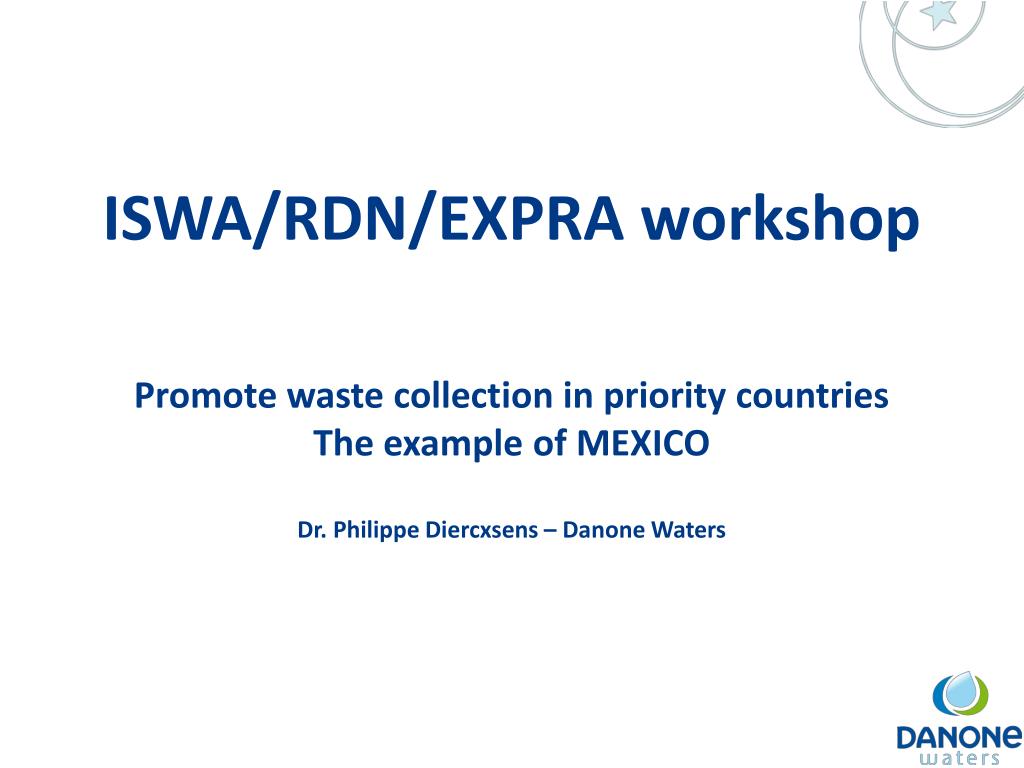 ISWA/RDN/EXPRA workshop

Promote waste collection in priority countries
The example of MEXICO

Dr. Philippe Diercxsens – Danone Waters

DANONE
waters